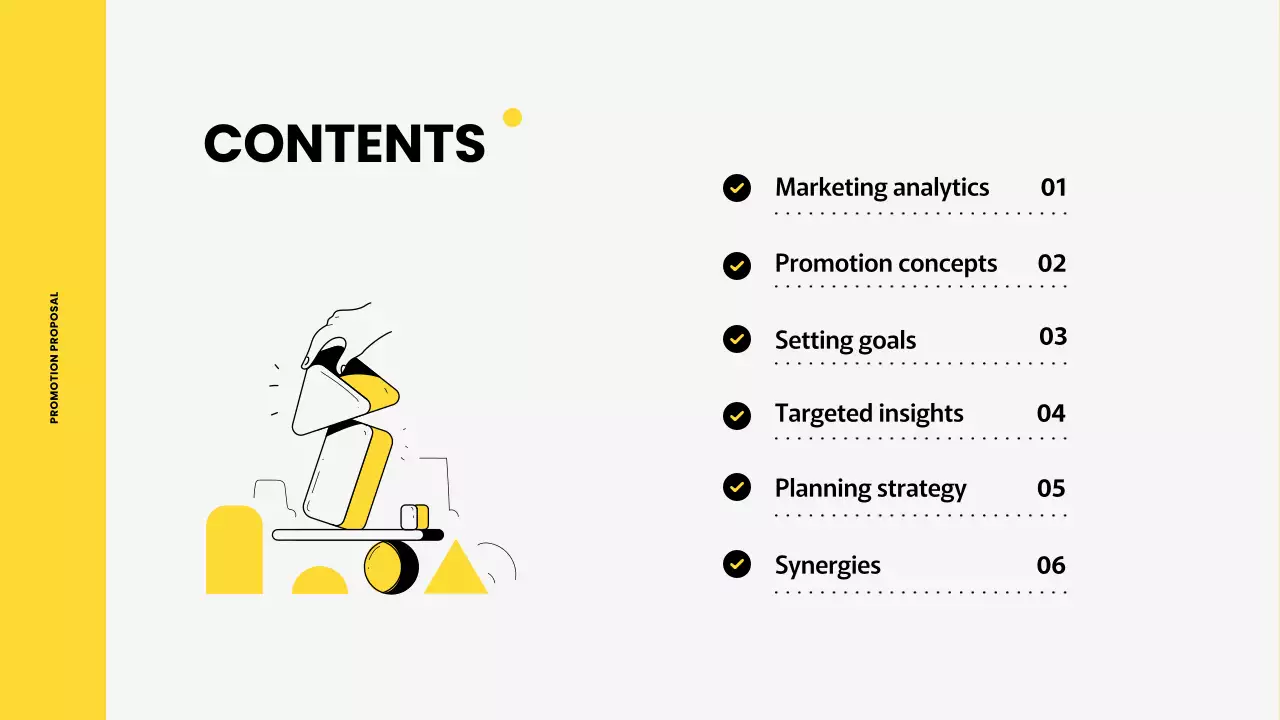 PROMOTION PROPOSAL

CONTENTS

Marketing analytics 01

Promotion concepts 02

Setting goals 03

Targeted insights 04

Planning strategy 05

Synergies 06